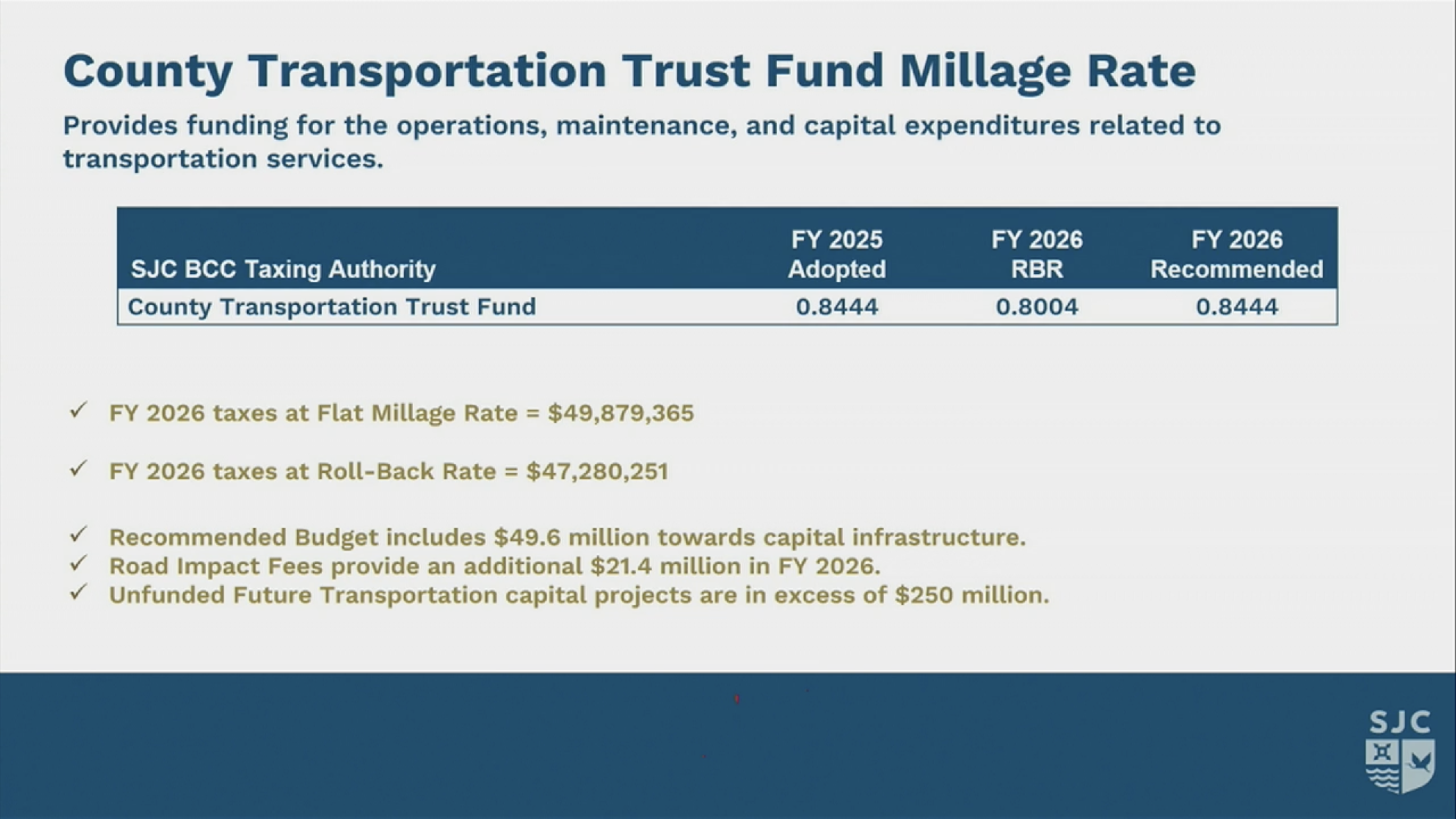 County Transportation Trust Fund Millage Rate

Provides funding for the operations, maintenance, and capital expenditures related to transportation services.

| SJC BCC Taxing Authority | FY 2025 Adopted | FY 2026 RBR | FY 2026 Recommended |
|---|---|---|---|
| County Transportation Trust Fund | 0.8444 | 0.8004 | 0.8444 |

✓ FY 2026 taxes at Flat Millage Rate = \$49,879,365

✓ FY 2026 taxes at Roll-Back Rate = \$47,280,251

✓ Recommended Budget includes \$49.6 million towards capital infrastructure.
✓ Road Impact Fees provide an additional \$21.4 million in FY 2026.
✓ Unfunded Future Transportation capital projects are in excess of \$250 million.

SJC